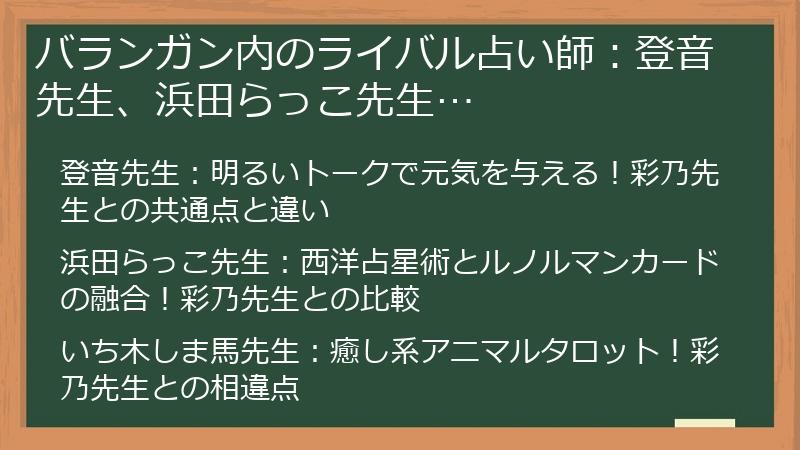 バランガン内のライバル占い師：登音先生、浜田らっこ先生…

登音先生：明るいトークで元気を与える！彩乃先生との共通点と違い

浜田らっこ先生：西洋占星術とルノルマンカードの融合！彩乃先生との比較

いち木しま馬先生：癒し系アニマルタロット！彩乃先生との相違点